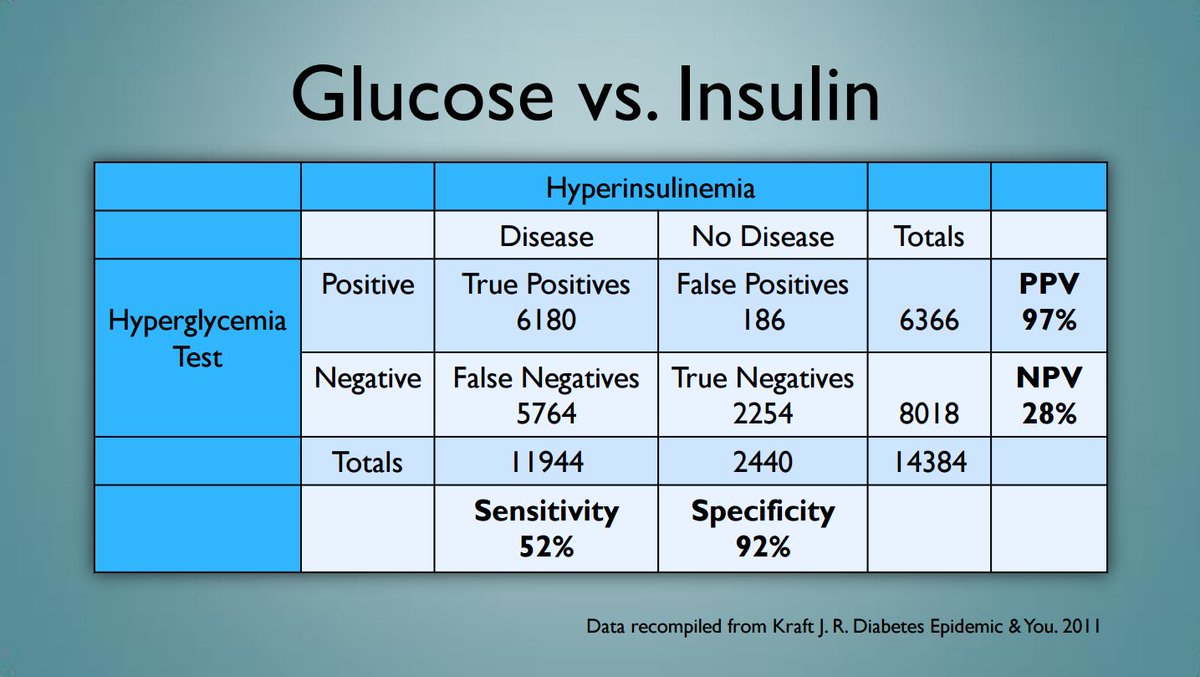 Glucose vs. Insulin

| | | Hyperinsulinemia | | | |
|---|---|---|---|---|---|
| | | Disease | No Disease | Totals | |
| Hyperglycemia Test | Positive | True Positives 6180 | False Positives 186 | 6366 | **PPV 97%** |
| | Negative | False Negatives 5764 | True Negatives 2254 | 8018 | **NPV 28%** |
| | Totals | 11944 | 2440 | 14384 | |
| | | **Sensitivity 52%** | **Specificity 92%** | | |

Data recompiled from Kraft J. R. Diabetes Epidemic & You. 2011